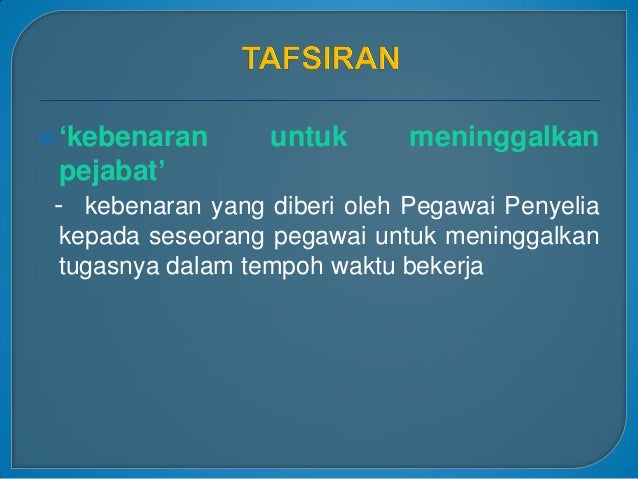 TAFSIRAN

‘kebenaran untuk meninggalkan pejabat’

- kebenaran yang diberi oleh Pegawai Penyelia kepada seseorang pegawai untuk meninggalkan tugasnya dalam tempoh waktu bekerja